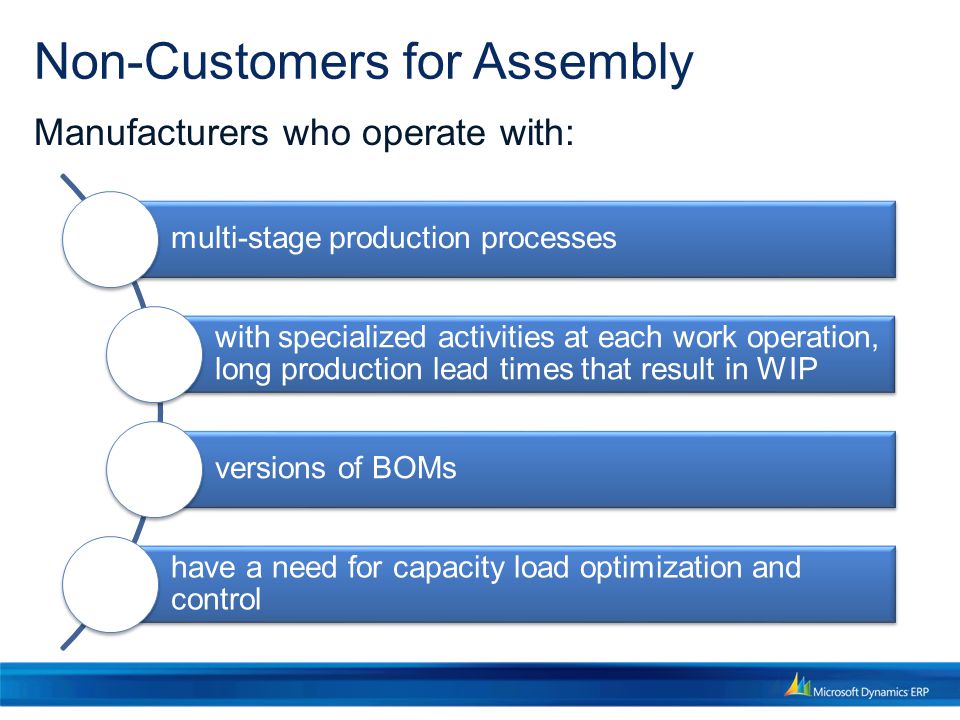 Non-Customers for Assembly

Manufacturers who operate with:

multi-stage production processes

with specialized activities at each work operation, long production lead times that result in WIP

versions of BOMs

have a need for capacity load optimization and control

Microsoft Dynamics ERP